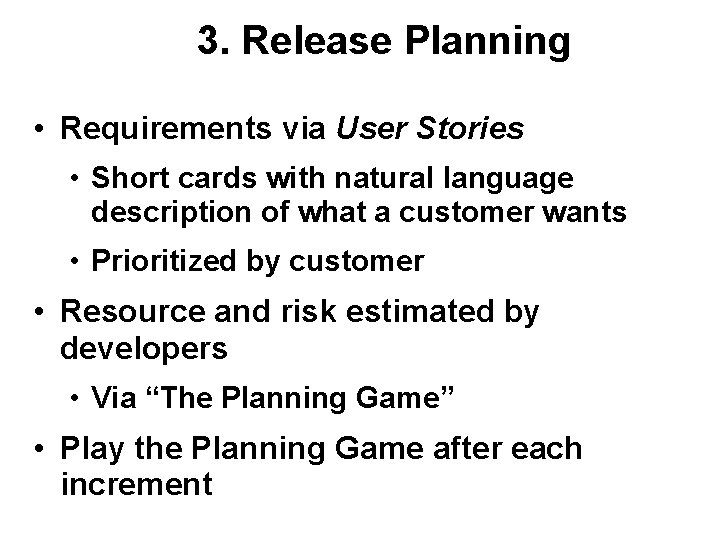 3. Release Planning

• Requirements via User Stories

• Short cards with natural language description of what a customer wants

• Prioritized by customer

• Resource and risk estimated by developers

• Via “The Planning Game”

• Play the Planning Game after each increment